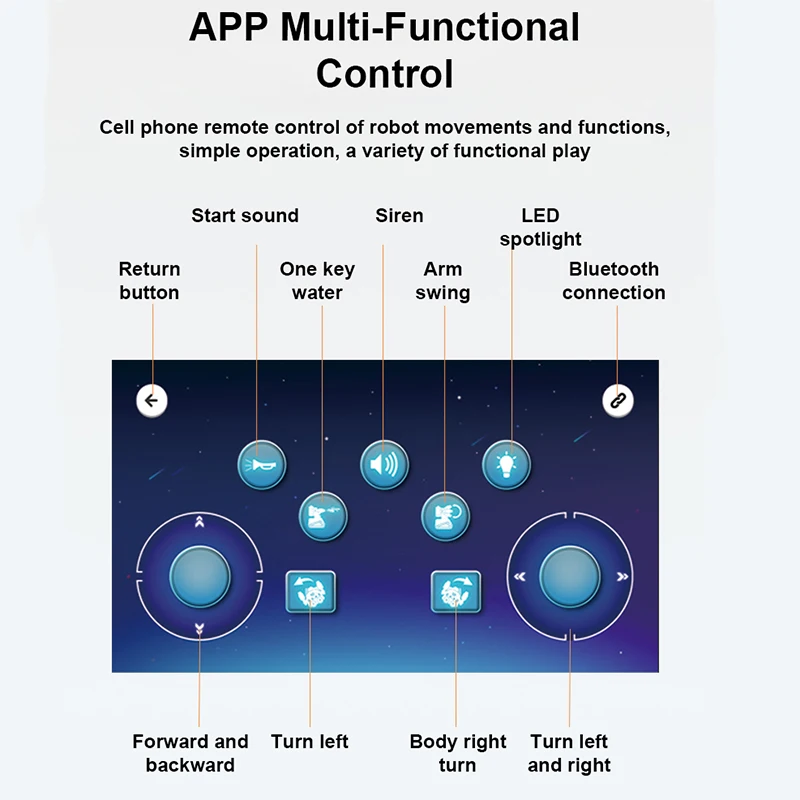 APP Multi-Functional Control

Cell phone remote control of robot movements and functions, simple operation, a variety of functional play

Start sound

Siren

LED spotlight

Return button

One key water

Arm swing

Bluetooth connection

Forward and backward

Turn left

Body right turn

Turn left and right